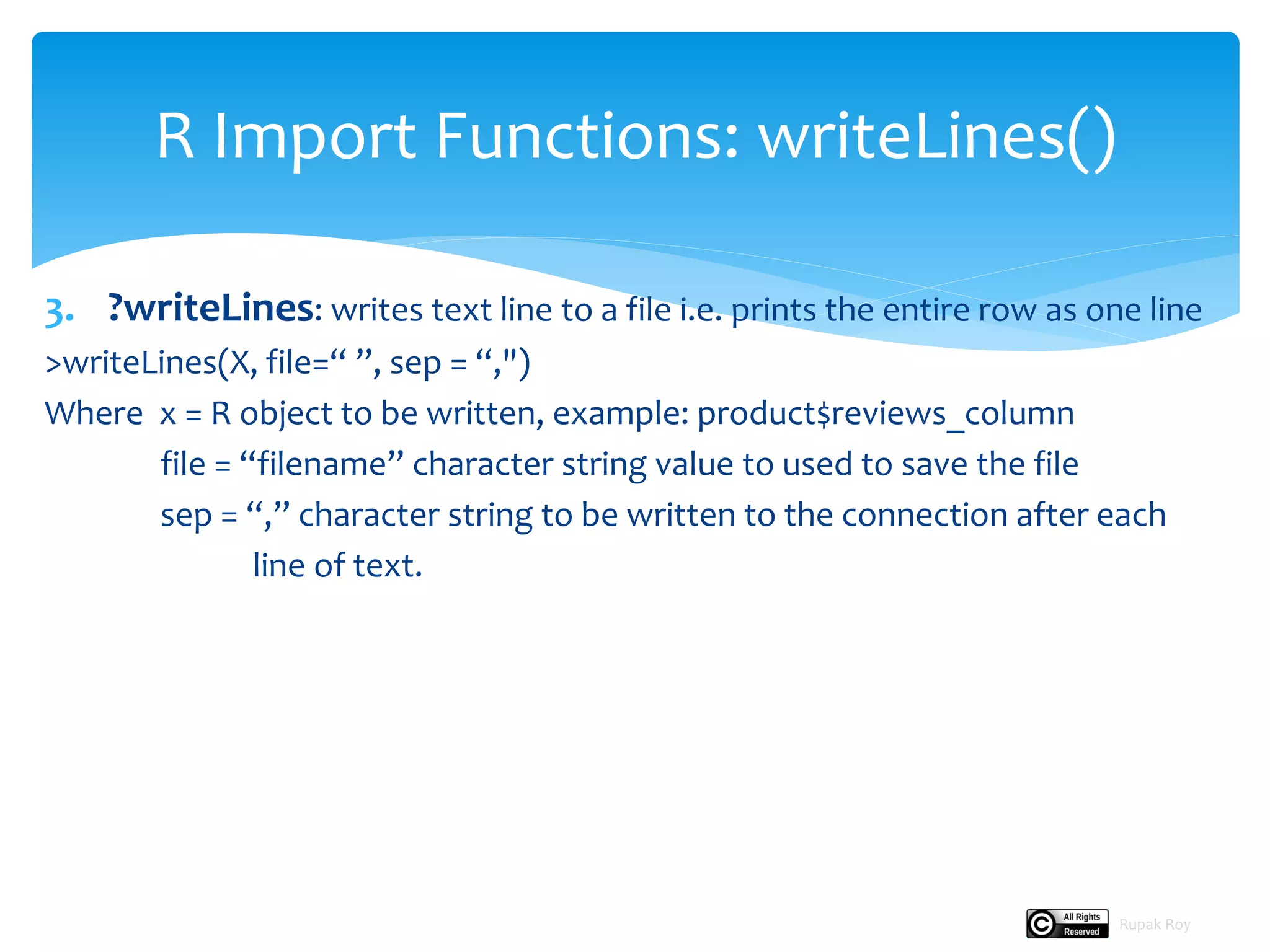 R Import Functions: writeLines()

3. ?writeLines: writes text line to a file i.e. prints the entire row as one line

>writeLines(X, file=“ ”, sep = “,")

Where x = R object to be written, example: product$reviews_column
file = “filename” character string value to used to save the file
sep = “,” character string to be written to the connection after each line of text.

All Rights Reserved Rupak Roy